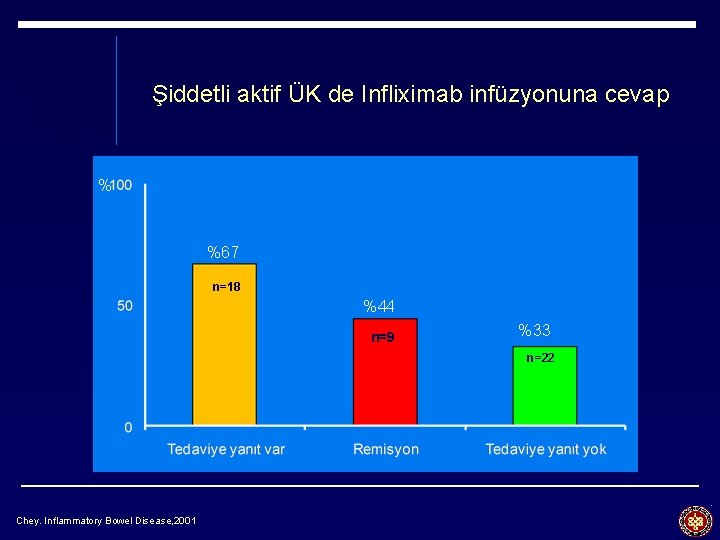 Şiddetli aktif ÜK de Infliximab infüzyonuna cevap

%100

50

0

%67

n=18

%44

n=9

%33

n=22

Tedaviye yanıt var

Remisyon

Tedaviye yanıt yok

Chey. Inflammatory Bowel Disease,2001